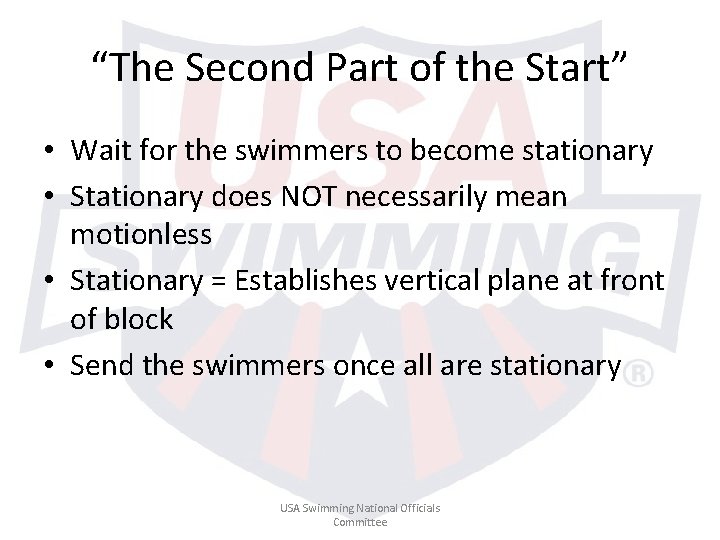 “The Second Part of the Start”

• Wait for the swimmers to become stationary
• Stationary does NOT necessarily mean motionless
• Stationary = Establishes vertical plane at front of block
• Send the swimmers once all are stationary

USA SWIMMING ®

USA Swimming National Officials Committee